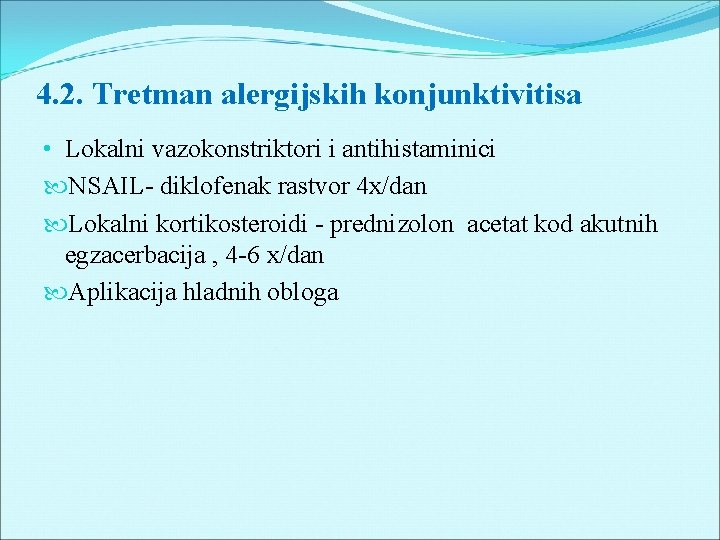 4.2. Tretman alergijskih konjunktivitisa

• Lokalni vazokonstriktori i antihistaminici

NSAIL- diklofenak rastvor 4x/dan

Lokalni kortikosteroidi - prednizolon acetat kod akutnih egzacerbacija , 4-6 x/dan

Aplikacija hladnih obloga